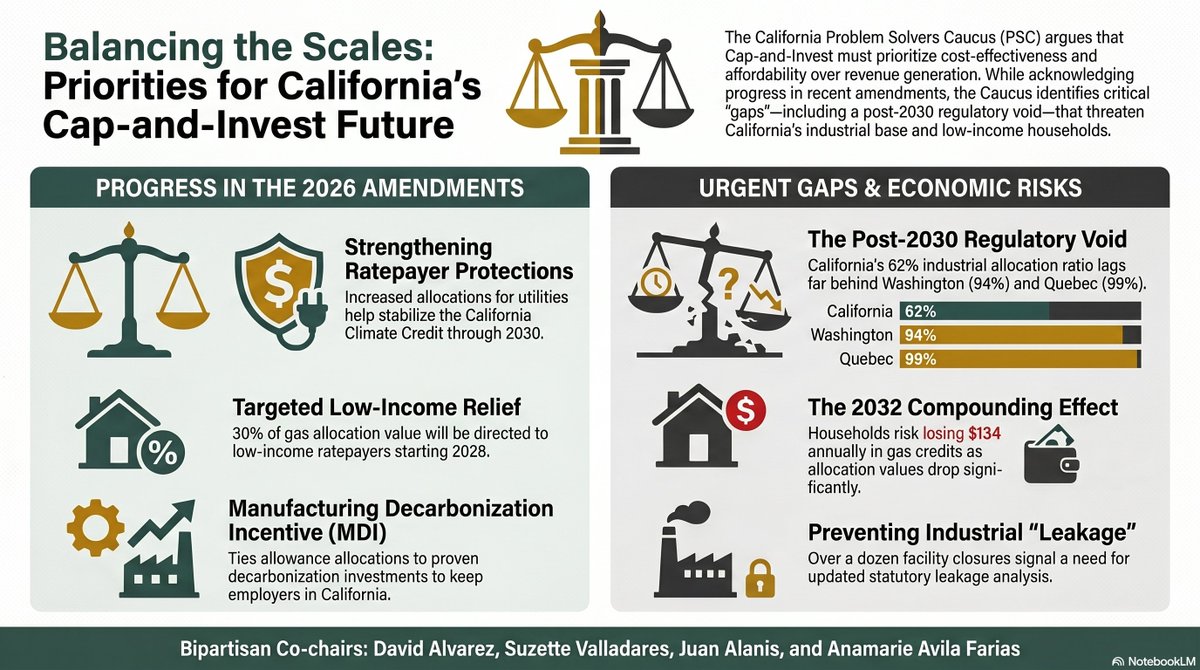 Balancing the Scales: Priorities for California's Cap-and-Invest Future

The California Problem Solvers Caucus (PSC) argues that Cap-and-Invest must prioritize cost-effectiveness and affordability over revenue generation. While acknowledging progress in recent amendments, the Caucus identifies critical "gaps"—including a post-2030 regulatory void—that threaten California's industrial base and low-income households.

PROGRESS IN THE 2026 AMENDMENTS

Strengthening Ratepayer Protections
Increased allocations for utilities help stabilize the California Climate Credit through 2030.

Targeted Low-Income Relief
30% of gas allocation value will be directed to low-income ratepayers starting 2028.

Manufacturing Decarbonization Incentive (MDI)
Ties allowance allocations to proven decarbonization investments to keep employers in California.

URGENT GAPS & ECONOMIC RISKS

The Post-2030 Regulatory Void
California's 62% industrial allocation ratio lags far behind Washington (94%) and Quebec (99%).

California 62%
Washington 94%
Quebec 99%

The 2032 Compounding Effect
Households risk losing $134 annually in gas credits as allocation values drop significantly.

Preventing Industrial "Leakage"
Over a dozen facility closures signal a need for updated statutory leakage analysis.

Bipartisan Co-chairs: David Alvarez, Suzette Valladares, Juan Alanis, and Anamarie Avila Farias

NotebookLM